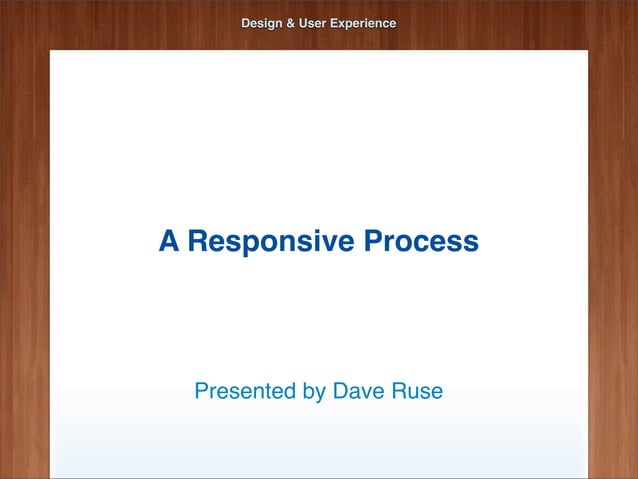 Design & User Experience

A Responsive Process

Presented by Dave Ruse